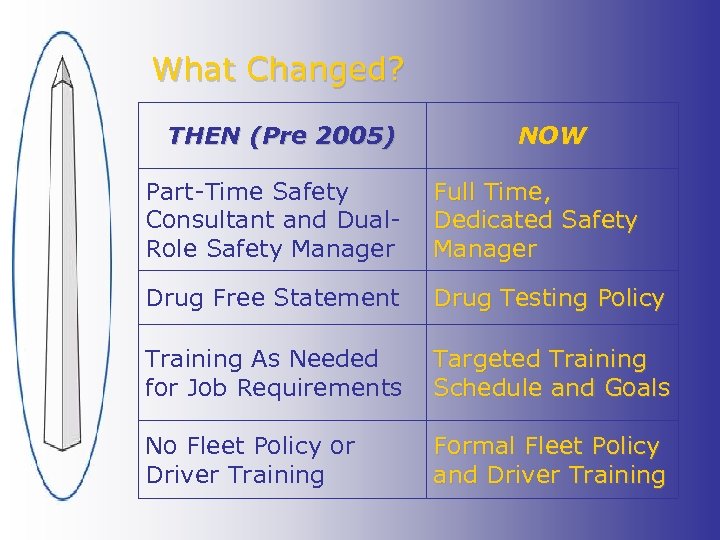 What Changed?

| THEN (Pre 2005) | NOW |
|---|---|
| Part-Time Safety Consultant and Dual-Role Safety Manager | Full Time, Dedicated Safety Manager |
| Drug Free Statement | Drug Testing Policy |
| Training As Needed for Job Requirements | Targeted Training Schedule and Goals |
| No Fleet Policy or Driver Training | Formal Fleet Policy and Driver Training |